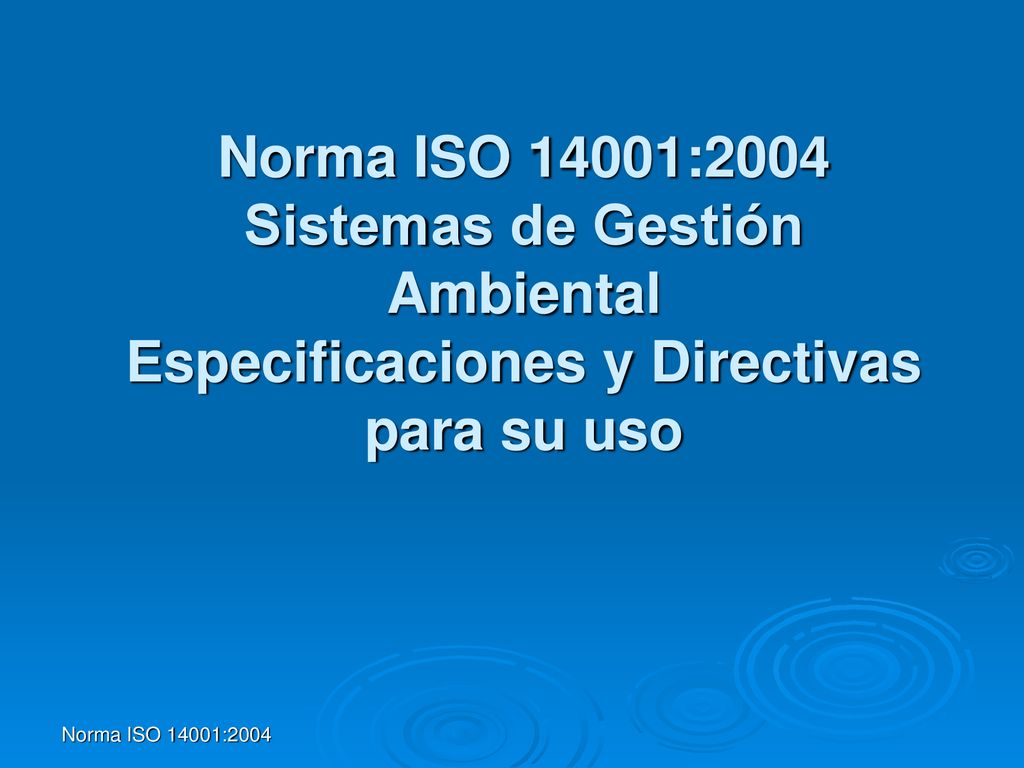 Norma ISO 14001:2004
Sistemas de Gestión Ambiental
Especificaciones y Directivas para su uso

Norma ISO 14001:2004